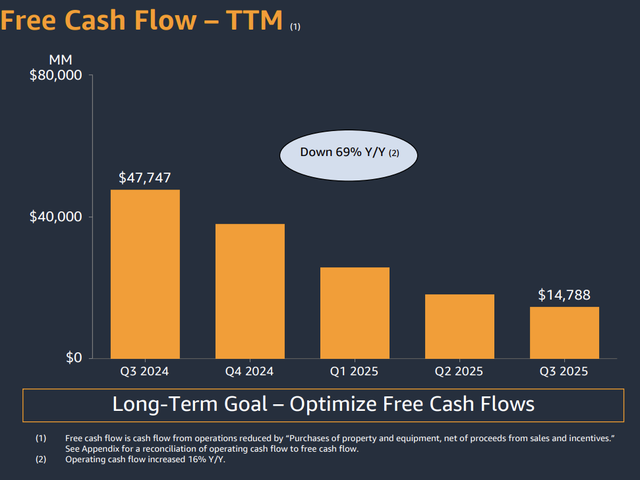 Free Cash Flow – TTM (1)

MM
$80,000
$40,000
$0

Down 69% Y/Y (2)

$47,747
$14,788

Q3 2024
Q4 2024
Q1 2025
Q2 2025
Q3 2025

Long-Term Goal – Optimize Free Cash Flows

(1) Free cash flow is cash flow from operations reduced by "Purchases of property and equipment, net of proceeds from sales and incentives." See Appendix for a reconciliation of operating cash flow to free cash flow.
(2) Operating cash flow increased 16% Y/Y.